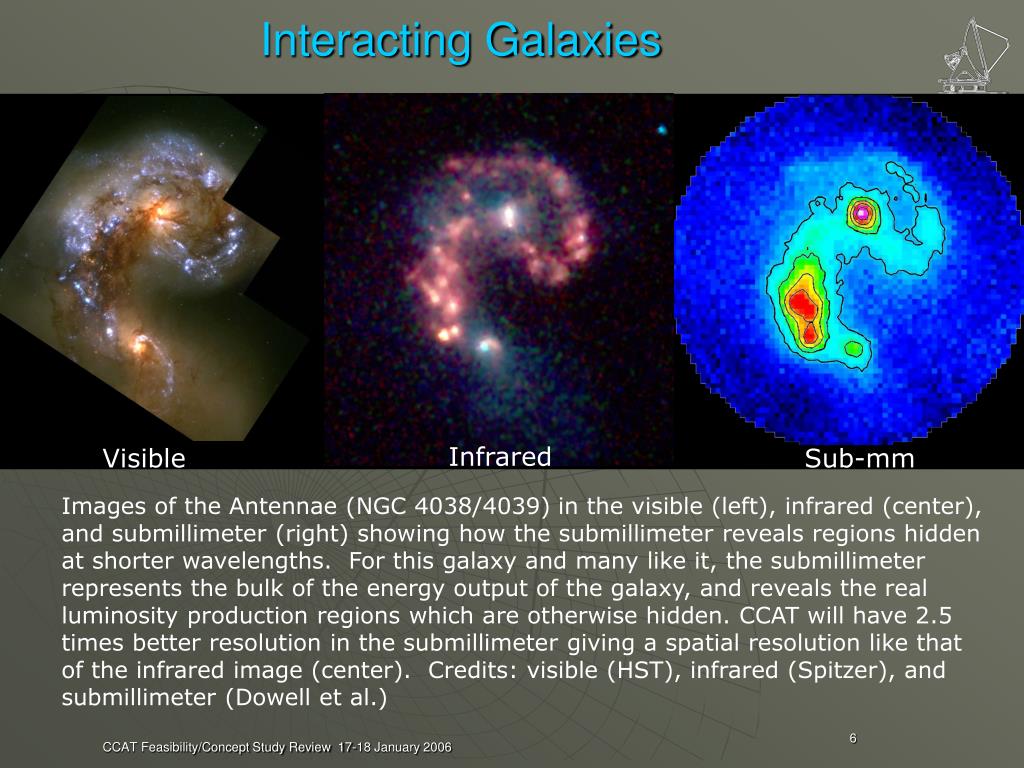 Interacting Galaxies

Visible

Infrared

Sub-mm

Images of the Antennae (NGC 4038/4039) in the visible (left), infrared (center), and submillimeter (right) showing how the submillimeter reveals regions hidden at shorter wavelengths. For this galaxy and many like it, the submillimeter represents the bulk of the energy output of the galaxy, and reveals the real luminosity production regions which are otherwise hidden. CCAT will have 2.5 times better resolution in the submillimeter giving a spatial resolution like that of the infrared image (center). Credits: visible (HST), infrared (Spitzer), and submillimeter (Dowell et al.)

CCAT Feasibility/Concept Study Review 17-18 January 2006

6